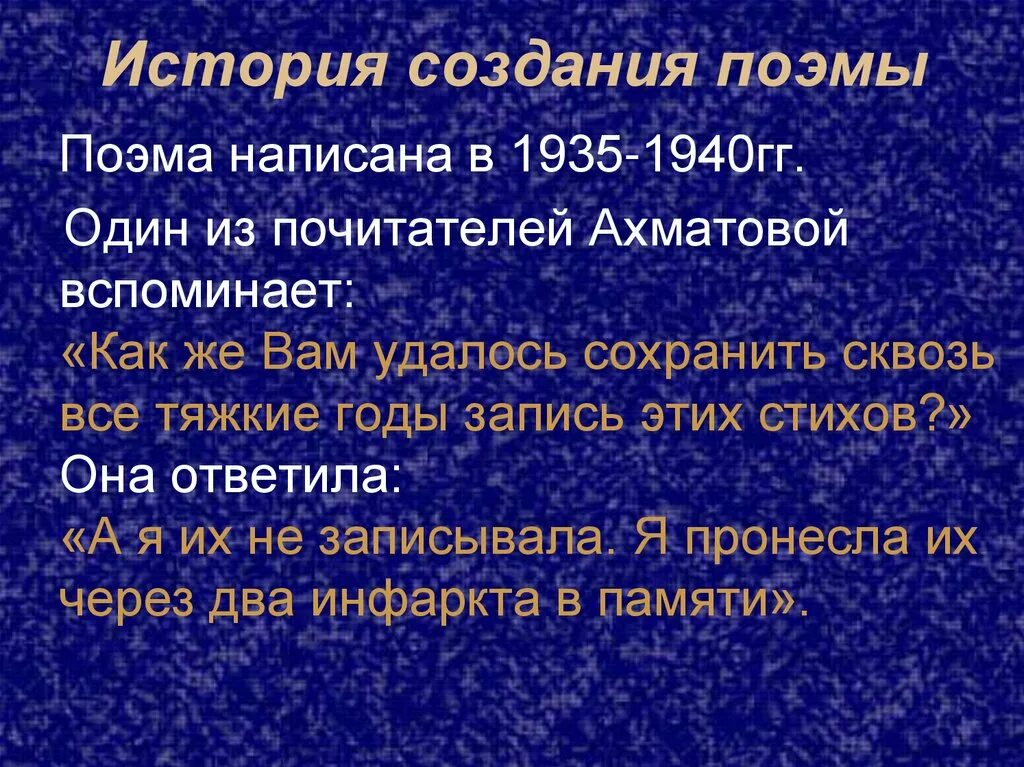 История создания поэмы

Поэма написана в 1935-1940гг.

Один из почитателей Ахматовой вспоминает:
«Как же Вам удалось сохранить сквозь все тяжкие годы запись этих стихов?»
Она ответила:
«А я их не записывала. Я пронесла их через два инфаркта в памяти».